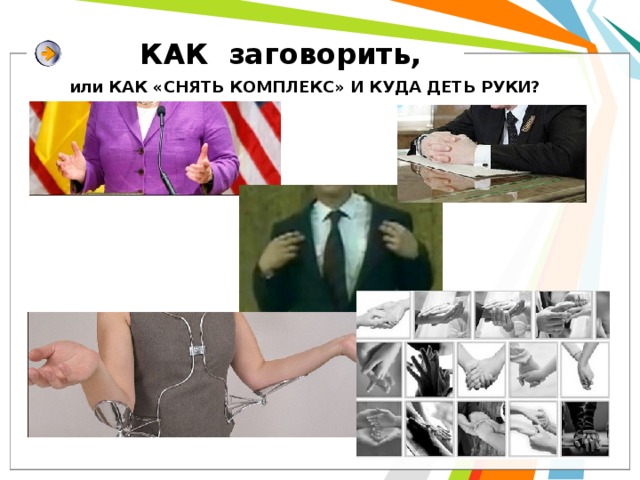 КАК заговорить,

или КАК «СНЯТЬ КОМПЛЕКС» И КУДА ДЕТЬ РУКИ?